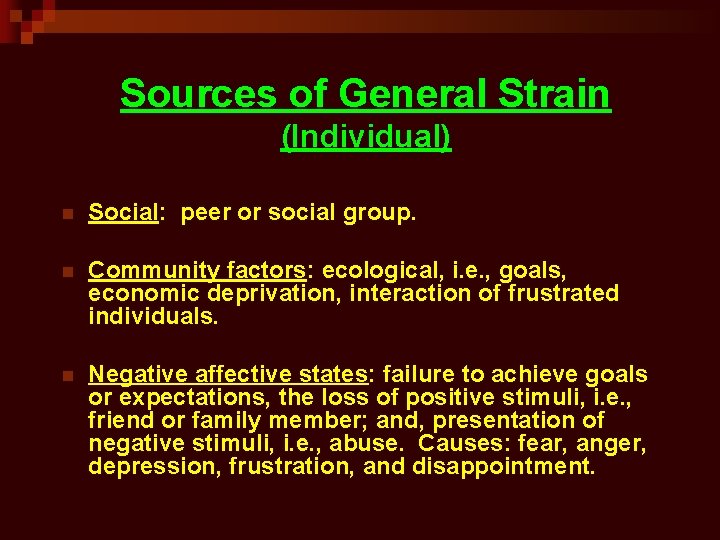 Sources of General Strain
(Individual)

Social: peer or social group.

Community factors: ecological, i.e., goals, economic deprivation, interaction of frustrated individuals.

Negative affective states: failure to achieve goals or expectations, the loss of positive stimuli, i.e., friend or family member; and, presentation of negative stimuli, i.e., abuse. Causes: fear, anger, depression, frustration, and disappointment.